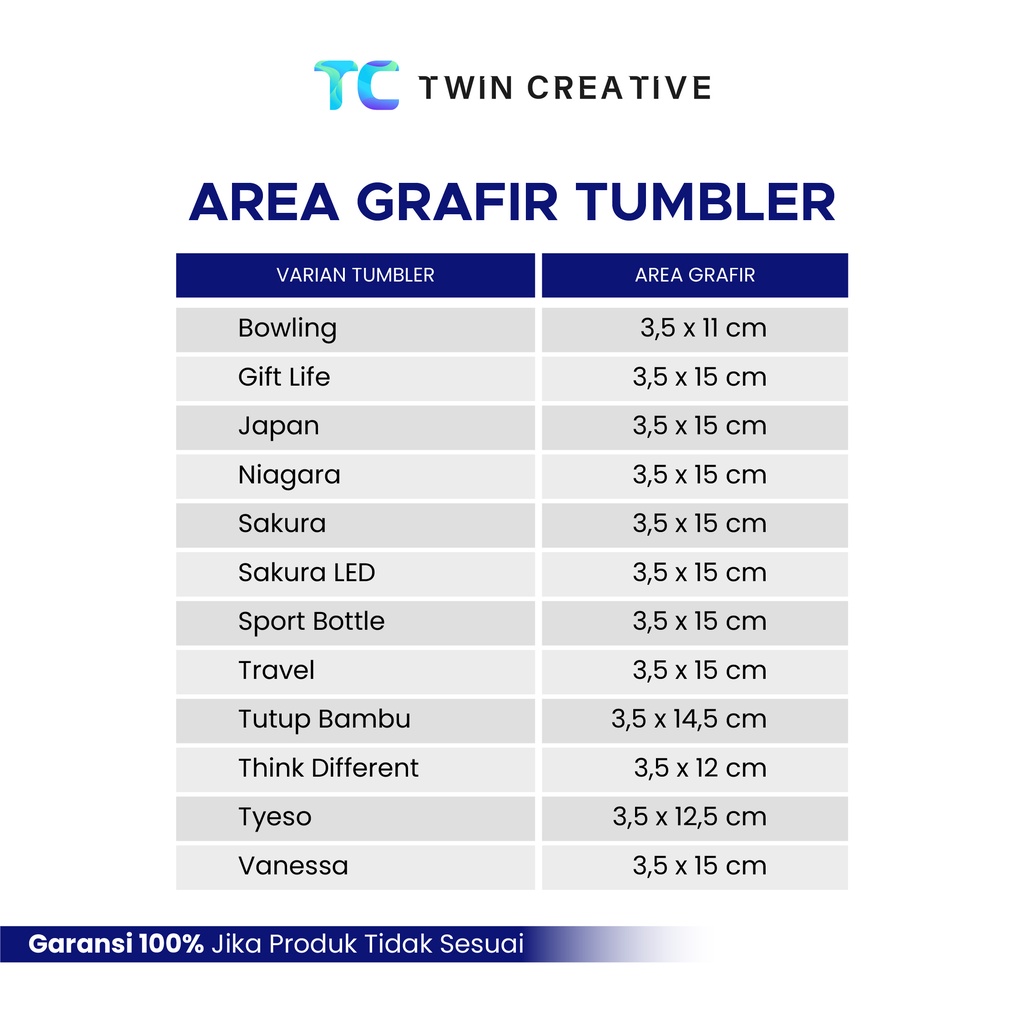 TC TWIN CREATIVE

AREA GRAFIR TUMBLER

| VARIAN TUMBLER | AREA GRAFIR |
|---|---|
| Bowling | 3,5 x 11 cm |
| Gift Life | 3,5 x 15 cm |
| Japan | 3,5 x 15 cm |
| Niagara | 3,5 x 15 cm |
| Sakura | 3,5 x 15 cm |
| Sakura LED | 3,5 x 15 cm |
| Sport Bottle | 3,5 x 15 cm |
| Travel | 3,5 x 15 cm |
| Tutup Bambu | 3,5 x 14,5 cm |
| Think Different | 3,5 x 12 cm |
| Tyeso | 3,5 x 12,5 cm |
| Vanessa | 3,5 x 15 cm |

Garansi 100% Jika Produk Tidak Sesuai